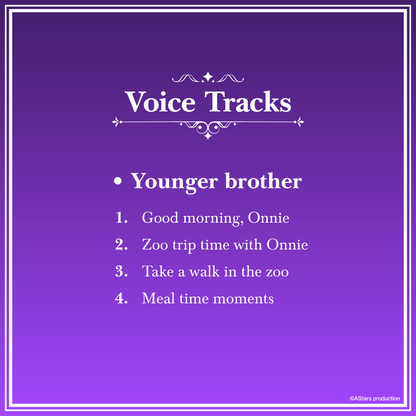 Voice Tracks

• Younger brother

1. Good morning, Onnie
2. Zoo trip time with Onnie
3. Take a walk in the zoo
4. Meal time moments

©AStars production